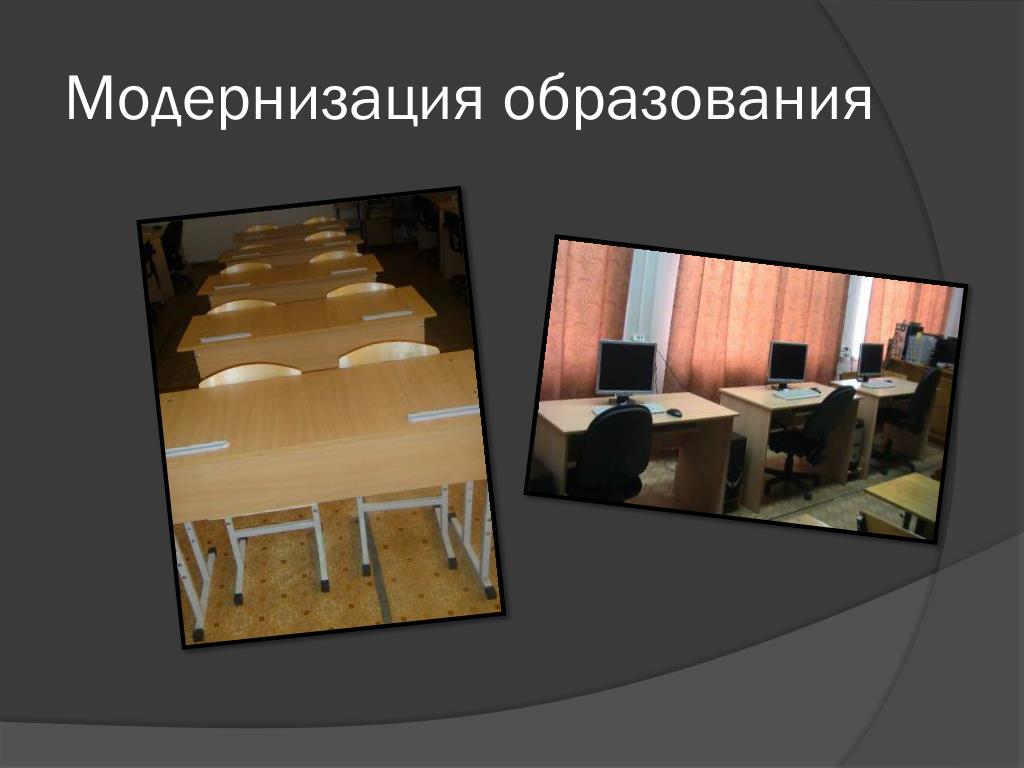 Модернизация образования